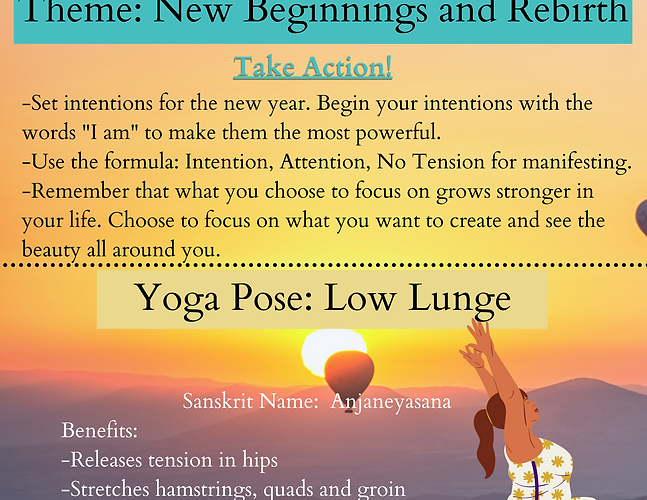 Theme: New Beginnings and Rebirth

Take Action!

-Set intentions for the new year. Begin your intentions with the words "I am" to make them the most powerful.
-Use the formula: Intention, Attention, No Tension for manifesting.
-Remember that what you choose to focus on grows stronger in your life. Choose to focus on what you want to create and see the beauty all around you.

Yoga Pose: Low Lunge

Sanskrit Name: Anjaneyasana

Benefits:
-Releases tension in hips
-Stretches hamstrings, quads and groin